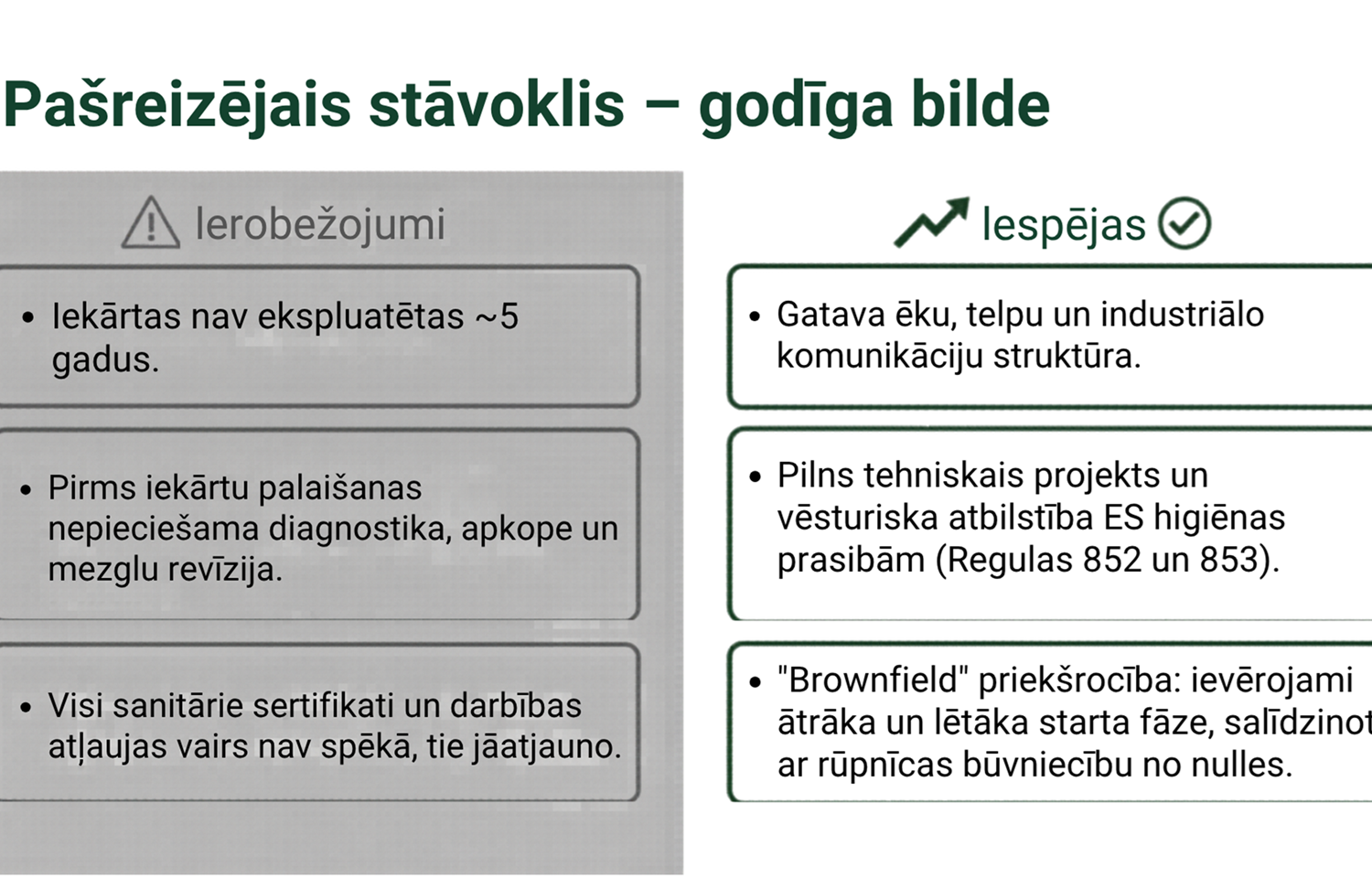 Pašreizējais stāvoklis – godīga bilde

Ierobežojumi

• Iekārtas nav ekspluatētas ~5 gadus.

• Pirms iekārtu palaišanas nepieciešama diagnostika, apkope un mezglu revīzija.

• Visi sanitārie sertifikati un darbības atļaujas vairs nav spēkā, tie jāatjauno.

Iespējas

• Gatava ēku, telpu un industriālo komunikāciju struktūra.

• Pilns tehniskais projekts un vēsturiska atbilstība ES higiēnas prasibām (Regulas 852 un 853).

• "Brownfield" priekšrocība: ievērojami ātrāka un lētāka starta fāze, salīdzinot ar rūpnīcas būvniecību no nulles.